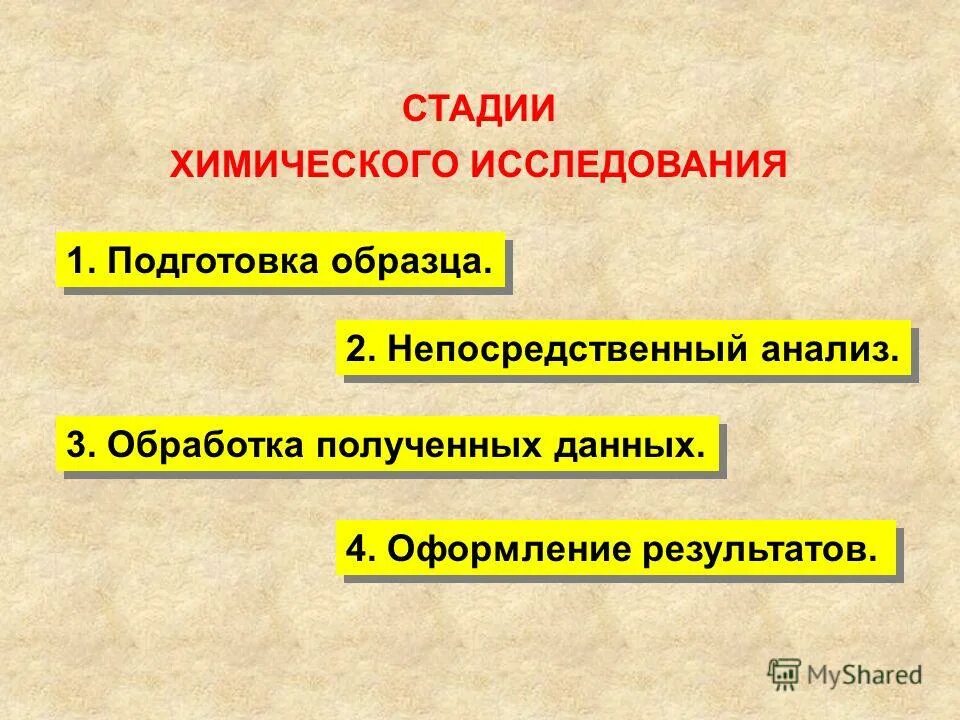 СТАДИИ
ХИМИЧЕСКОГО ИССЛЕДОВАНИЯ

1. Подготовка образца.

2. Непосредственный анализ.

3. Обработка полученных данных.

4. Оформление результатов.

MyShared